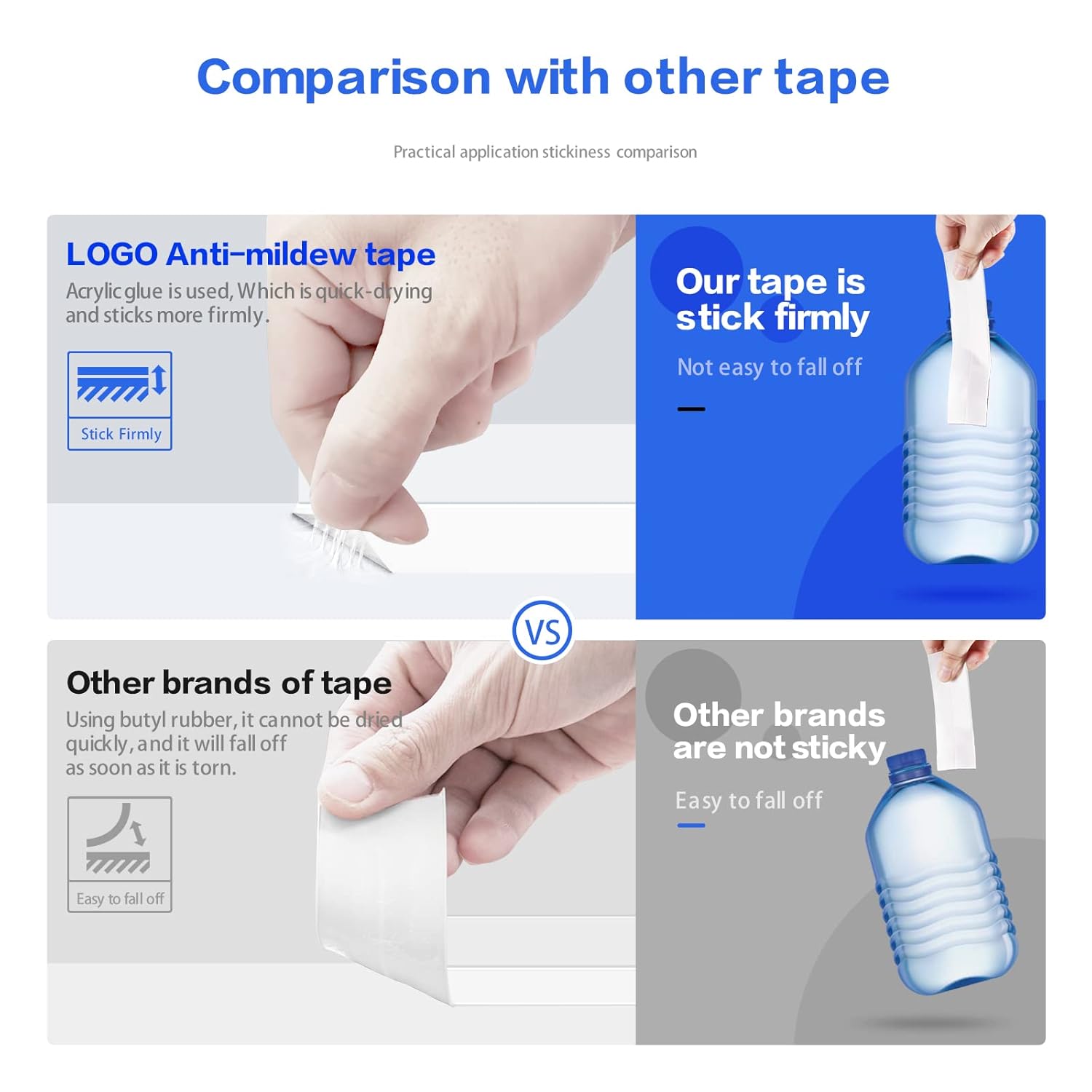 Comparison with other tape

Practical application stickiness comparison

LOGO Anti-mildew tape

Acrylic glue is used, Which is quick-drying and sticks more firmly.

Stick Firmly

Our tape is stick firmly

Not easy to fall off

VS

Other brands of tape

Using butyl rubber, it cannot be dried quickly, and it will fall off as soon as it is torn.

Easy to fall off

Other brands are not sticky

Easy to fall off